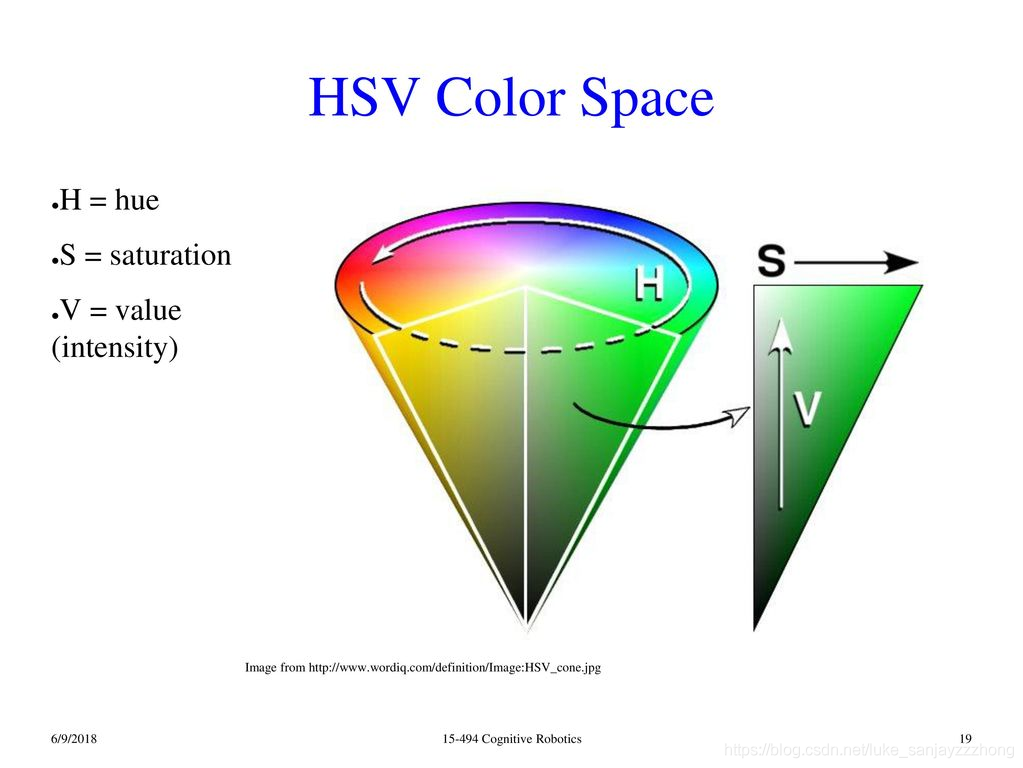 HSV Color Space

●H = hue

●S = saturation

●V = value (intensity)

H

S

V

Image from http://www.wordiq.com/definition/Image:HSV_cone.jpg

6/9/2018

15-494 Cognitive Robotics

19

https://blog.csdn.net/luke_sanjayzzzhong